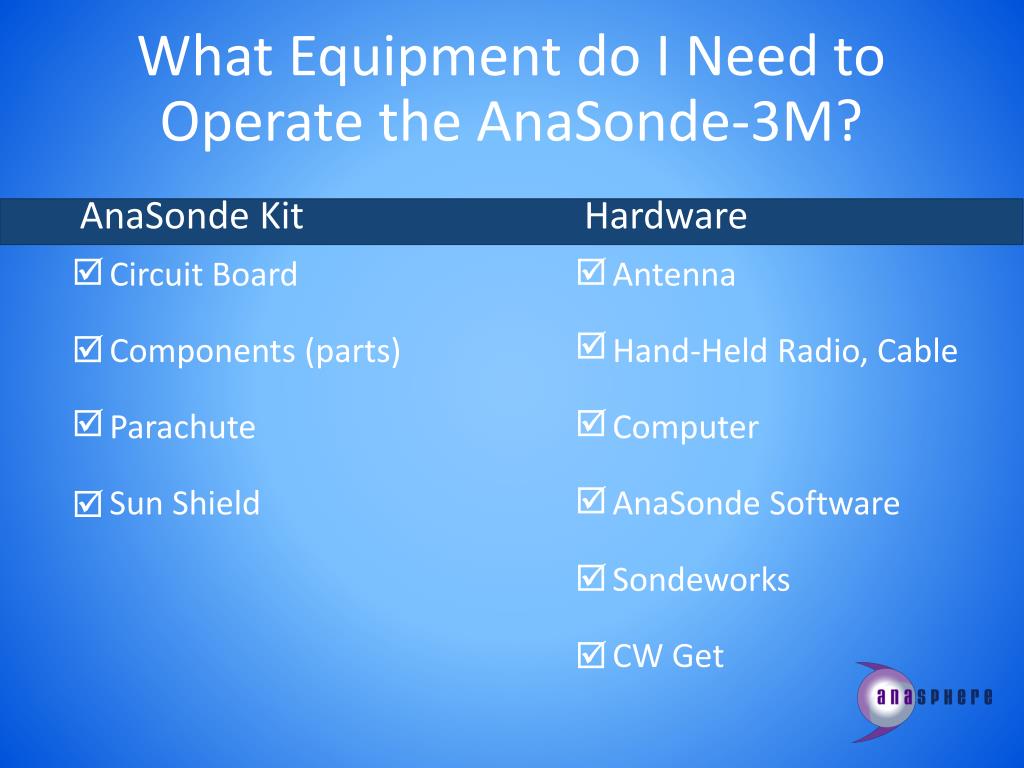 What Equipment do I Need to Operate the AnaSonde-3M?

AnaSonde Kit

☑ Circuit Board

☑ Components (parts)

☑ Parachute

☑ Sun Shield

Hardware

☑ Antenna

☑ Hand-Held Radio, Cable

☑ Computer

☑ AnaSonde Software

☑ Sondeworks

☑ CW Get

anasphere